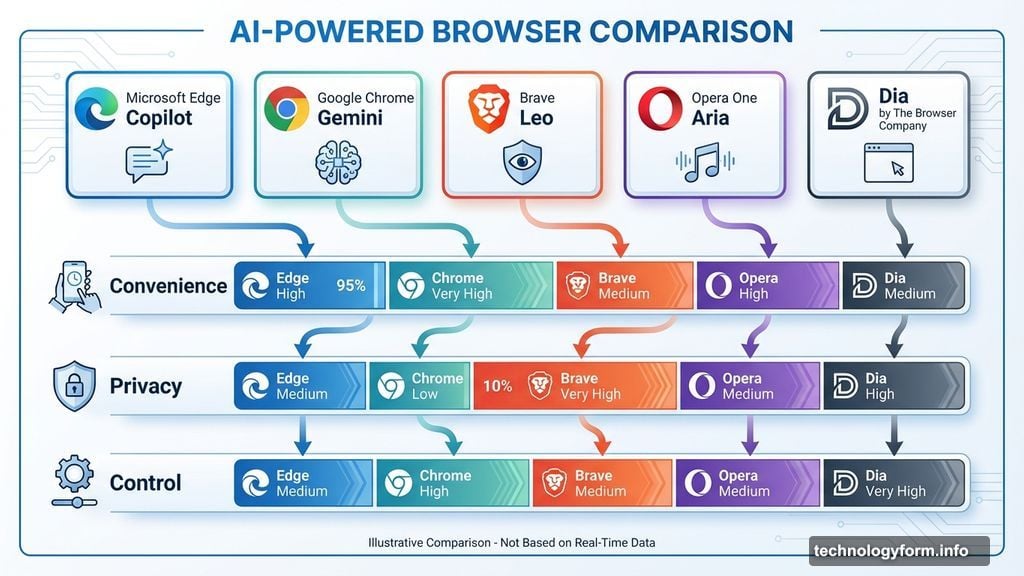 AI-POWERED BROWSER COMPARISON

Microsoft Edge
Copilot

Google Chrome
Gemini

Brave
Leo

Opera One
Aria

Dia
by The Browser Company

Convenience
Edge High 95%
Chrome Very High
Brave Medium
Opera High
Dia Medium

Privacy
Edge Medium
Chrome Low
10% Brave Very High
Opera Medium
Dia High

Control
Edge Medium
Chrome High
Brave Medium
Opera Medium
Dia Very High

Illustrative Comparison - Not Based on Real-Time Data

technologyform.info